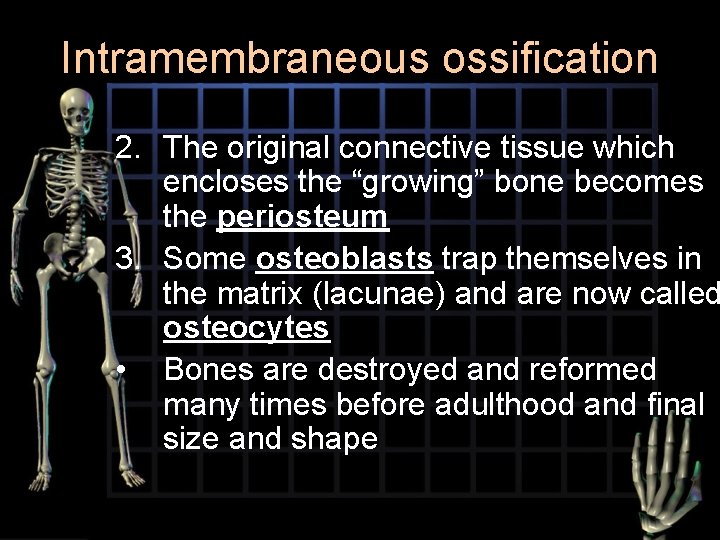 Intramembraneous ossification

2. The original connective tissue which encloses the “growing” bone becomes the periosteum

3. Some osteoblasts trap themselves in the matrix (lacunae) and are now called osteocytes

• Bones are destroyed and reformed many times before adulthood and final size and shape